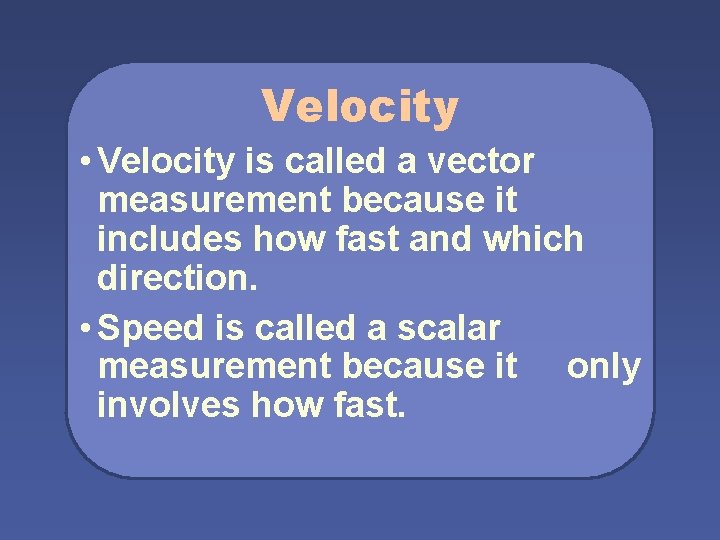 Velocity

• Velocity is called a vector measurement because it includes how fast and which direction.

• Speed is called a scalar measurement because it only involves how fast.